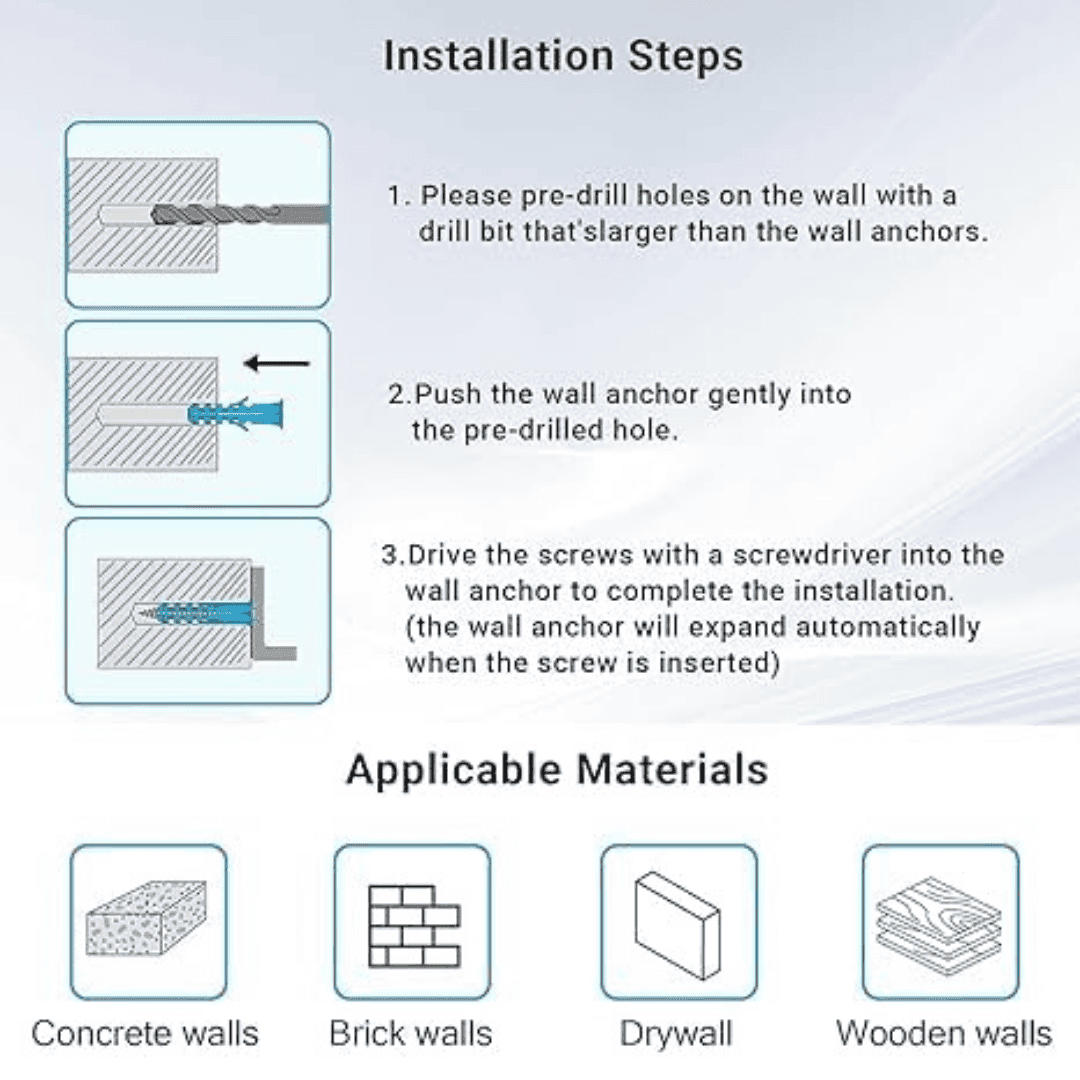 Installation Steps

1. Please pre-drill holes on the wall with a drill bit that'slarger than the wall anchors.

2.Push the wall anchor gently into the pre-drilled hole.

3.Drive the screws with a screwdriver into the wall anchor to complete the installation. (the wall anchor will expand automatically when the screw is inserted)

Applicable Materials

Concrete walls

Brick walls

Drywall

Wooden walls